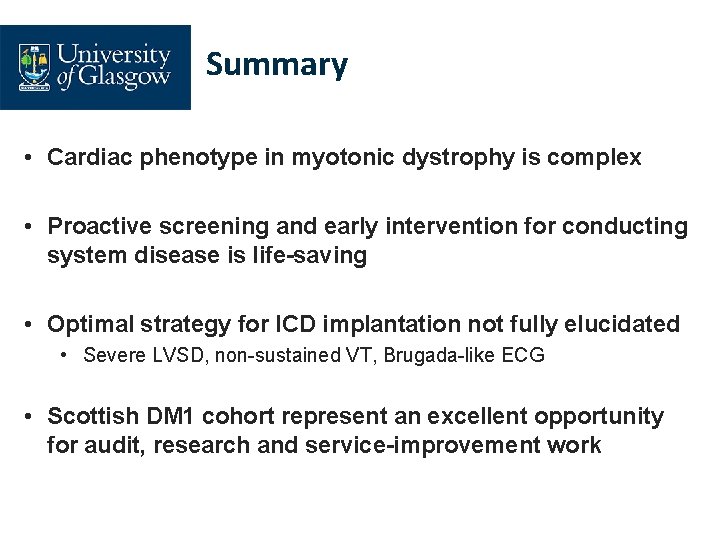 University of Glasgow

Summary

• Cardiac phenotype in myotonic dystrophy is complex

• Proactive screening and early intervention for conducting system disease is life-saving

• Optimal strategy for ICD implantation not fully elucidated
  • Severe LVSD, non-sustained VT, Brugada-like ECG

• Scottish DM1 cohort represent an excellent opportunity for audit, research and service-improvement work